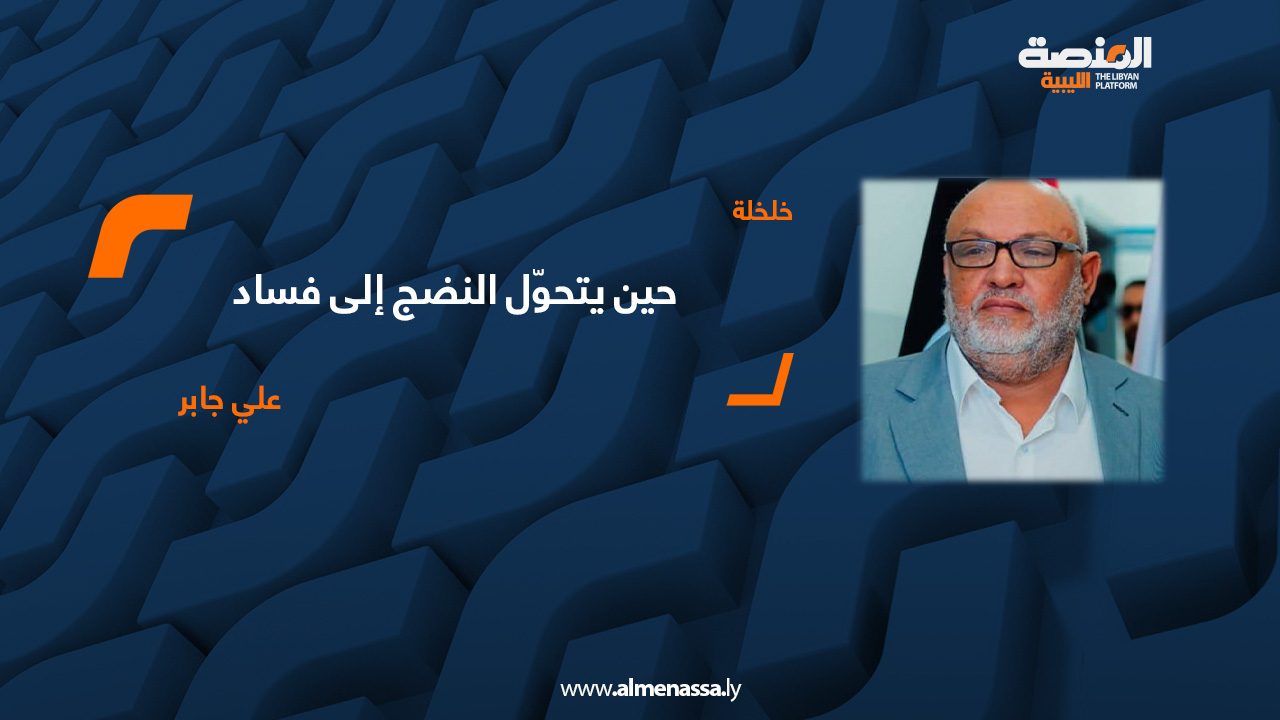 المنصة
الليبية
THE LIBYAN PLATFORM

خلخلة

حين يتحوّل النضج إلى فساد

علي جابر

www.almenassa.ly